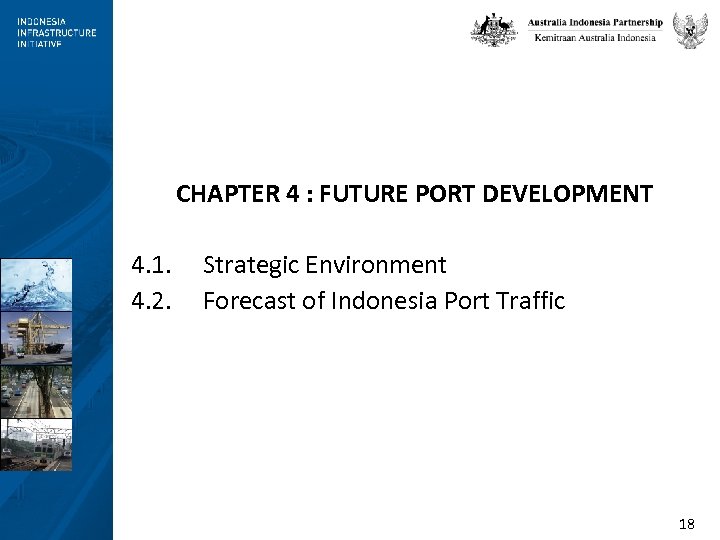 INDONESIA
INFRASTRUCTURE
INITIATIVE

Australia Indonesia Partnership
Kemitraan Australia Indonesia

CHAPTER 4 : FUTURE PORT DEVELOPMENT

4.1. Strategic Environment
4.2. Forecast of Indonesia Port Traffic

18